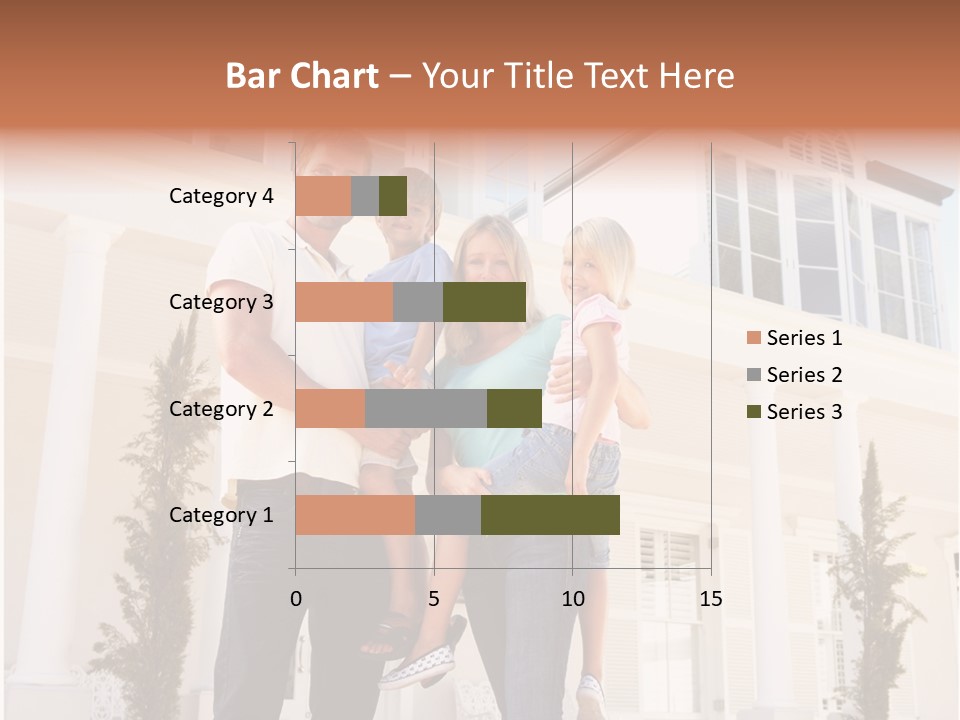 Bar Chart – Your Title Text Here

Category 4
Category 3
Category 2
Category 1

0
5
10
15

Series 1
Series 2
Series 3